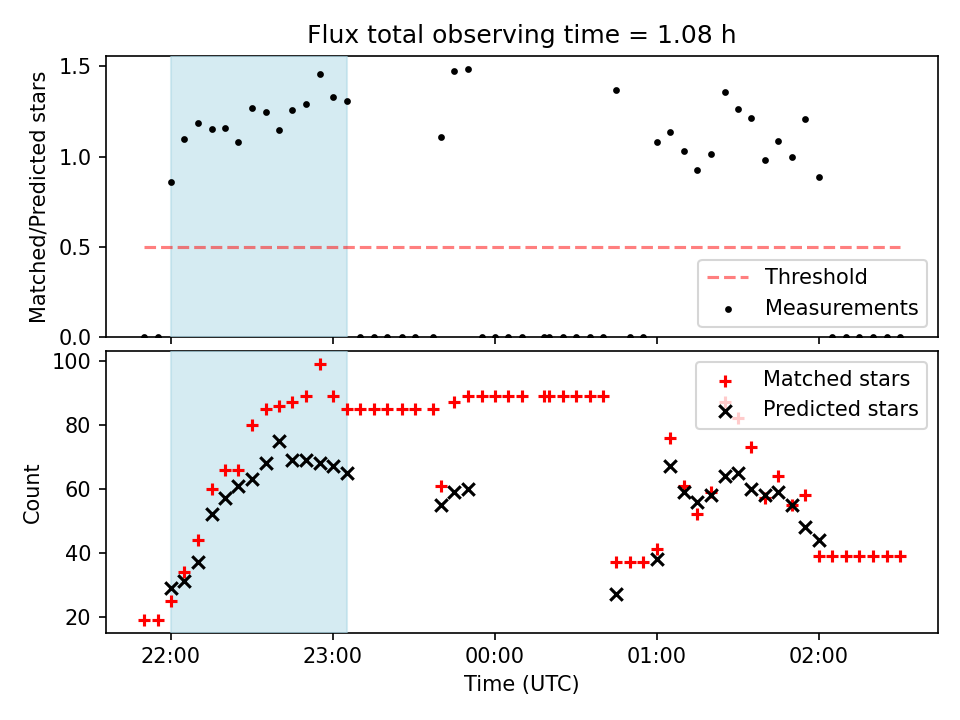 Flux total observing time = 1.08 h

Matched/Predicted stars

1.5
1.0
0.5
0.0

Threshold
Measurements

Count

100
80
60
40
20

Matched stars
Predicted stars

22:00
23:00
00:00
01:00
02:00

Time (UTC)